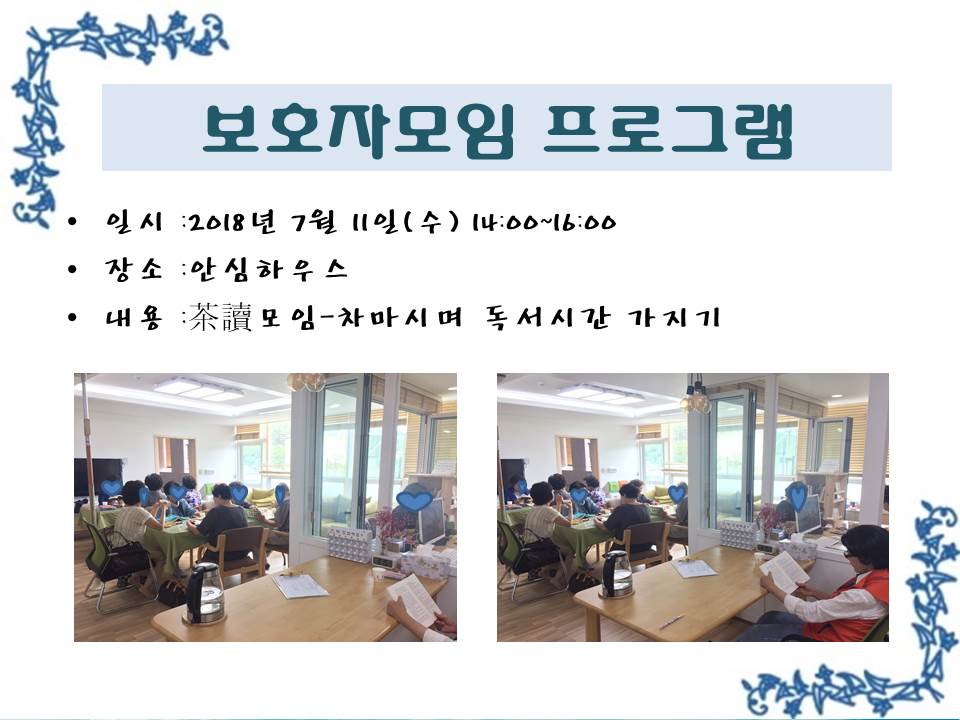 보호자모임 프로그램

• 일시 :2018년 7월 11일(수) 14:00~16:00
• 장소 :안심하우스
• 내용 :茶讀모임-차마시며 독서시간 가지기